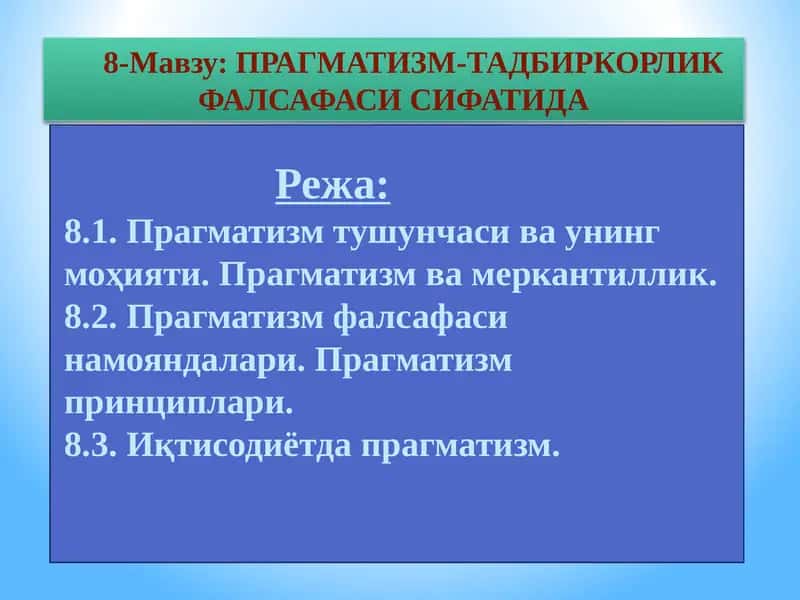 8-Мавзу: ПРАГМАТИЗМ-ТАДБИРКОРЛИК ФАЛСАФАСИ СИФАТИДА

Режа:

8.1. Прагматизм тушунчаси ва унинг моҳияти. Прагматизм ва меркантиллик.
8.2. Прагматизм фалсафаси намояндалари. Прагматизм принциплари.
8.3. Иқтисодиётда прагматизм.